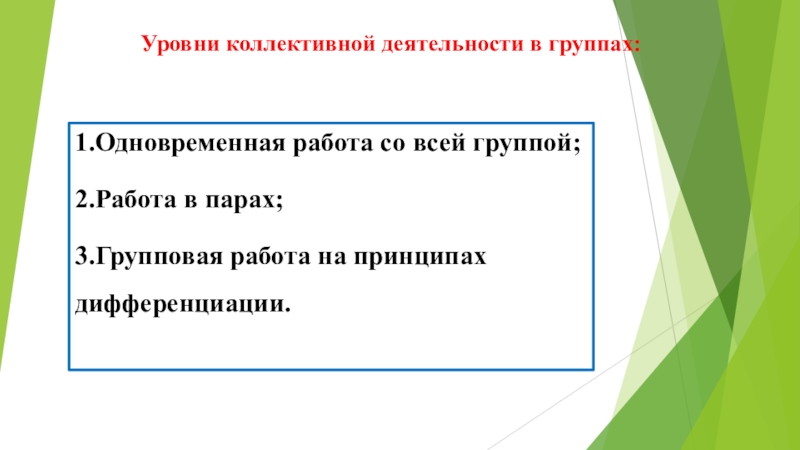 Уровни коллективной деятельности в группах:

1.Одновременная работа со всей группой;

2.Работа в парах;

3.Групповая работа на принципах дифференциации.